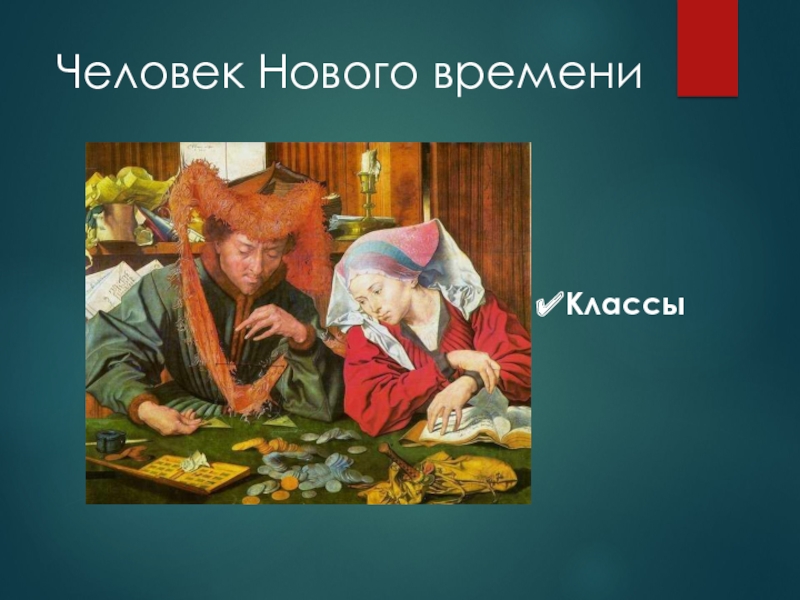 Человек Нового времени

✔Классы